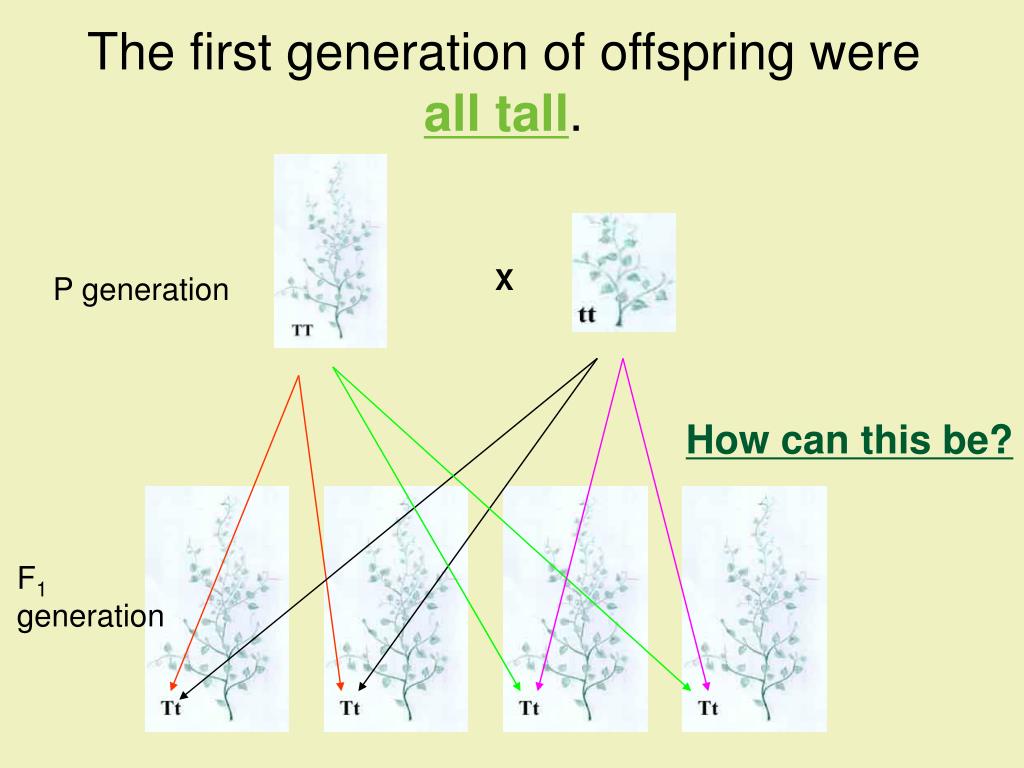 The first generation of offspring were all tall.

P generation

TT

x

tt

How can this be?

$F_1$ generation

Tt

Tt

Tt

Tt